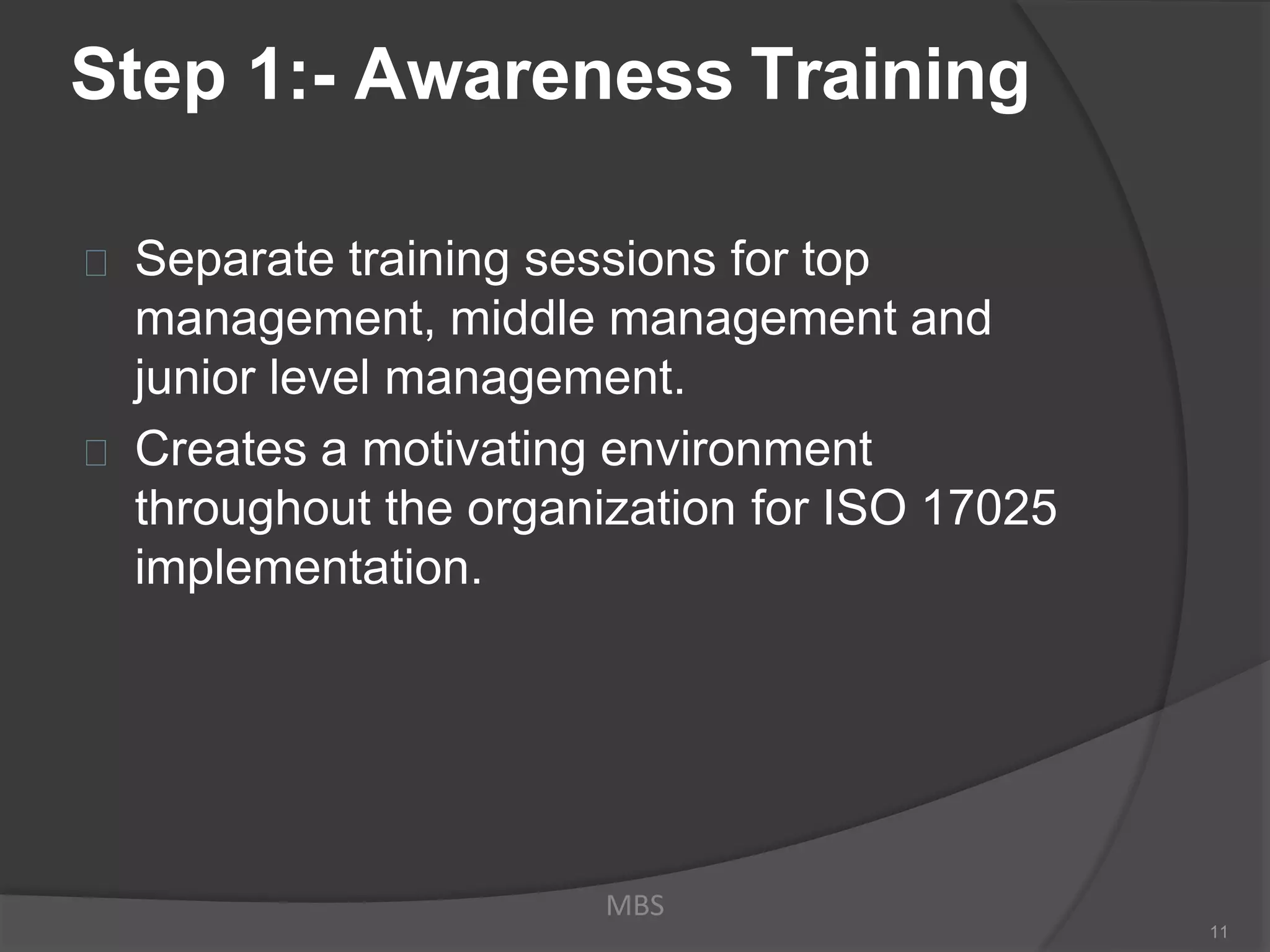 Step 1:- Awareness Training

Separate training sessions for top management, middle management and junior level management.

Creates a motivating environment throughout the organization for ISO 17025 implementation.

MBS

11